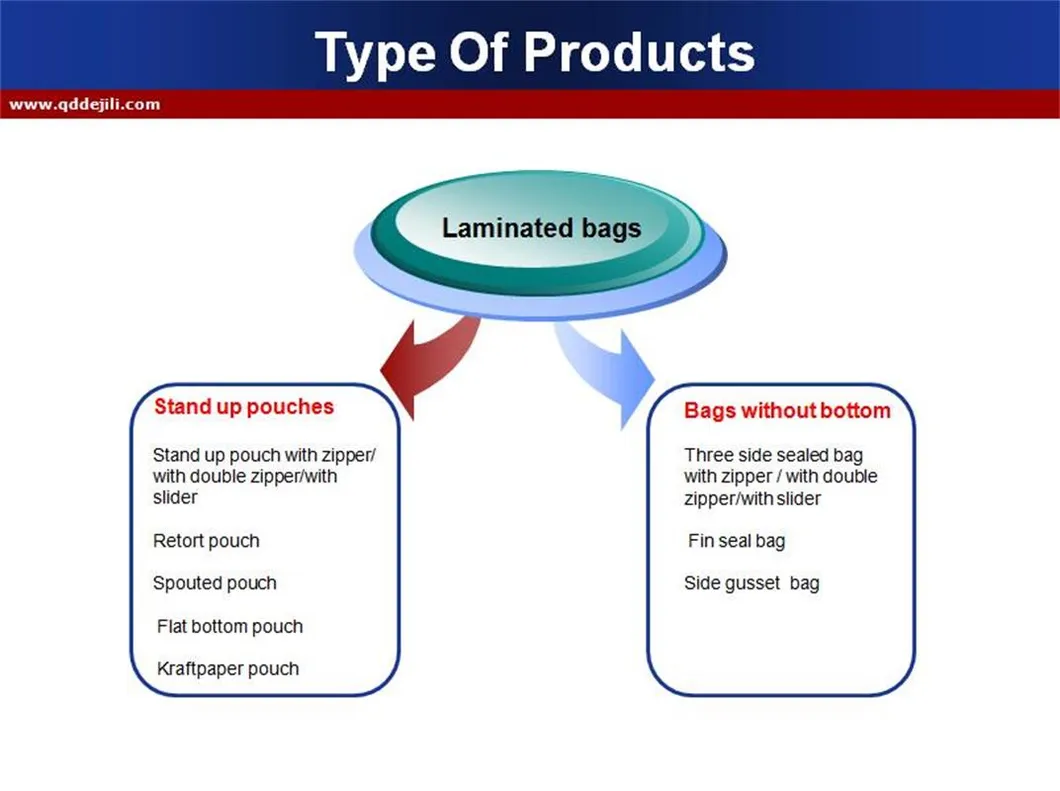 Type Of Products

www.qddejili.com

Laminated bags

Stand up pouches

Stand up pouch with zipper/ with double zipper/with slider

Retort pouch

Spouted pouch

Flat bottom pouch

Kraftpaper pouch

Bags without bottom

Three side sealed bag with zipper / with double zipper/with slider

Fin seal bag

Side gusset bag